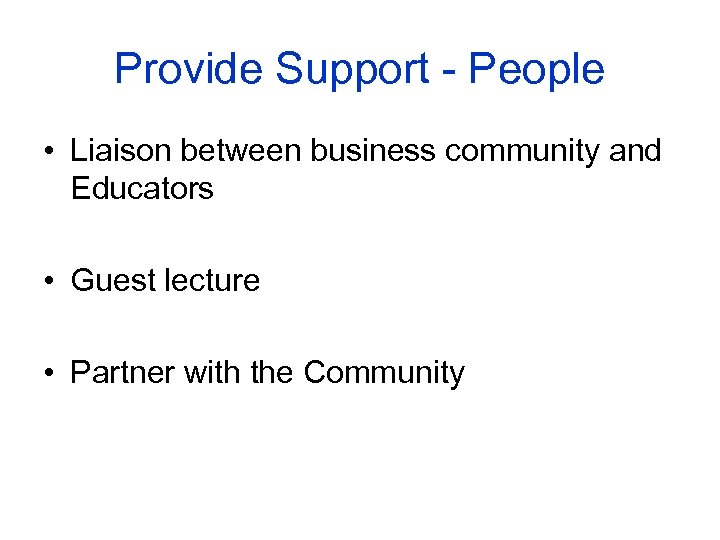 Provide Support - People

• Liaison between business community and Educators

• Guest lecture

• Partner with the Community